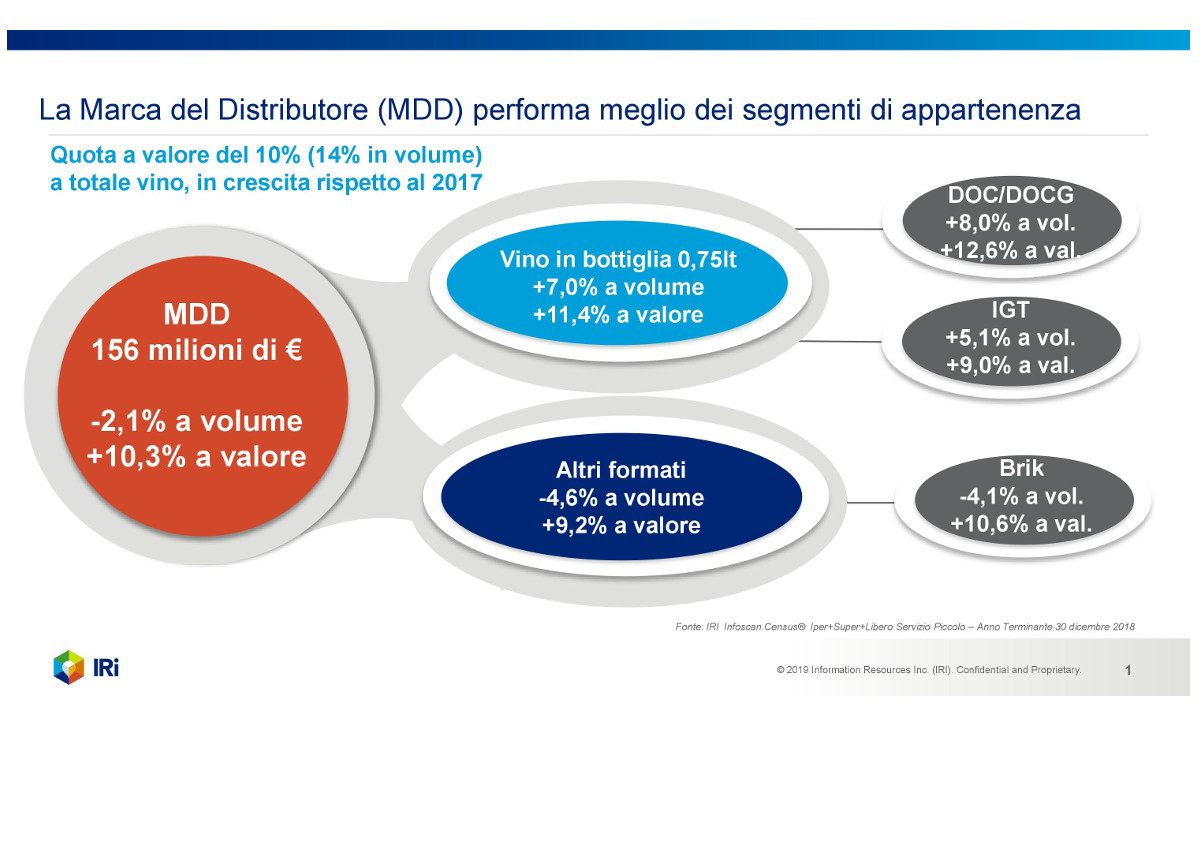 La Marca del Distributore (MDD) performa meglio dei segmenti di appartenenza

Quota a valore del 10% (14% in volume) a totale vino, in crescita rispetto al 2017

MDD
156 milioni di €

-2,1% a volume
+10,3% a valore

Vino in bottiglia 0,75lt
+7,0% a volume
+11,4% a valore

DOC/DOCG
+8,0% a vol.
+12,6% a val.

IGT
+5,1% a vol.
+9,0% a val.

Altri formati
-4,6% a volume
+9,2% a valore

Brik
-4,1% a vol.
+10,6% a val.

Fonte: IRI Infoscan Census® Iper+Super+Libero Servizio Piccolo – Anno Terminante 30 dicembre 2018

IRi

© 2019 Information Resources Inc. (IRI). Confidential and Proprietary.

1